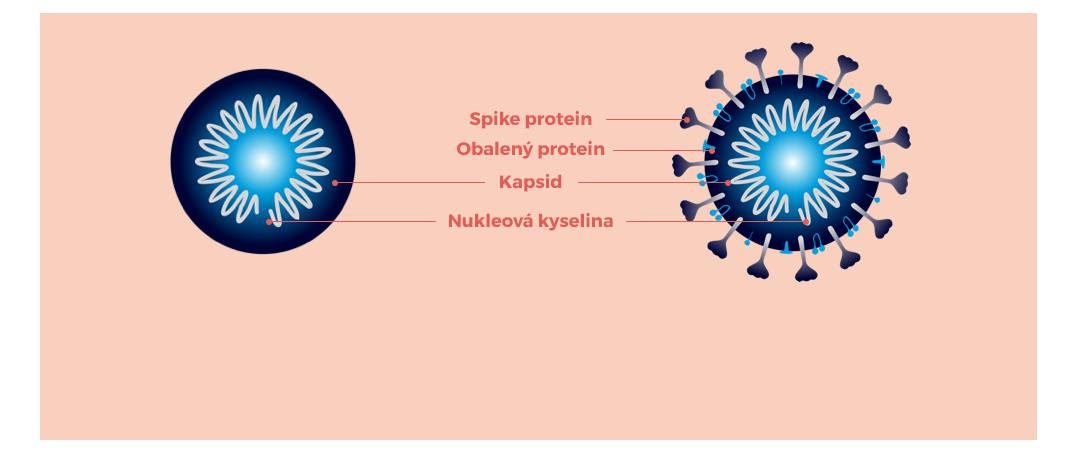 Spike protein
Obalený protein
Kapsid
Nukleová kyselina